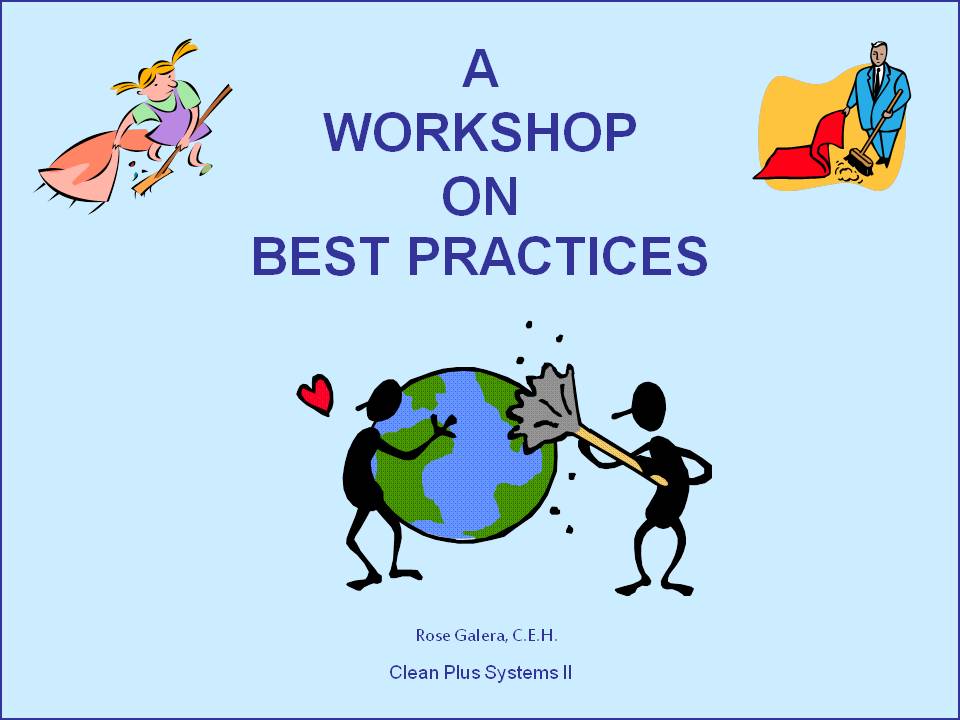 A
WORKSHOP
ON
BEST PRACTICES

Rose Galera, C.E.H.

Clean Plus Systems II